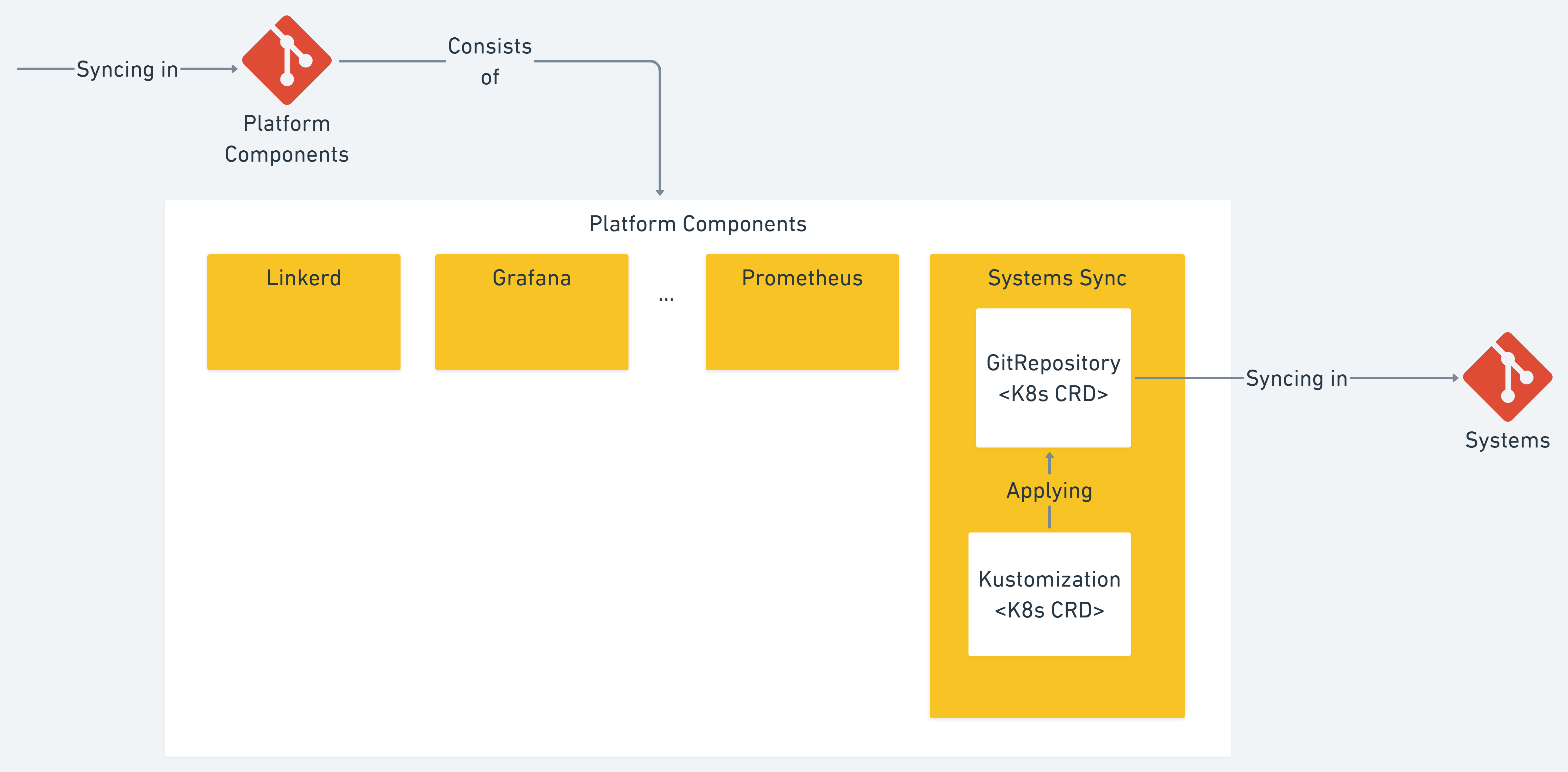 Syncing in

Platform Components

Consists of

Platform Components

Linkerd

Grafana

...

Prometheus

Systems Sync

GitRepository <K8s CRD>

Applying

Kustomization <K8s CRD>

Syncing in

Systems